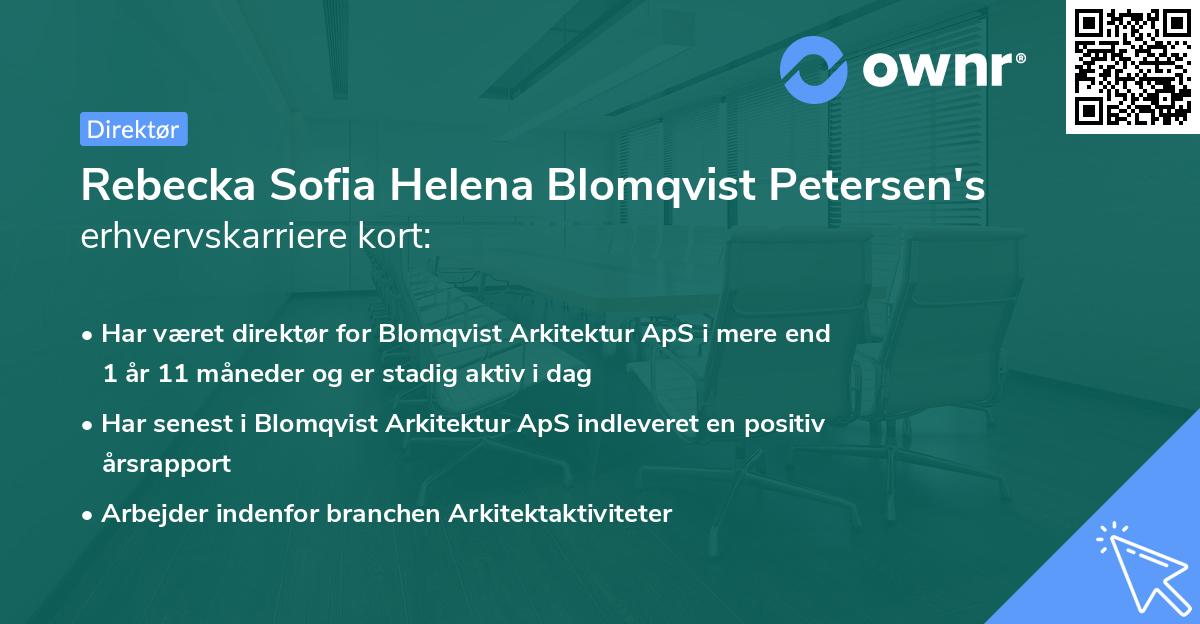 ownr®

Direktør

Rebecka Sofia Helena Blomqvist Petersen's erhvervskarriere kort:

• Har været direktør for Blomqvist Arkitektur ApS i mere end 1 år 11 måneder og er stadig aktiv i dag
• Har senest i Blomqvist Arkitektur ApS indleveret en positiv årsrapport
• Arbejder indenfor branchen Arkitektaktiviteter